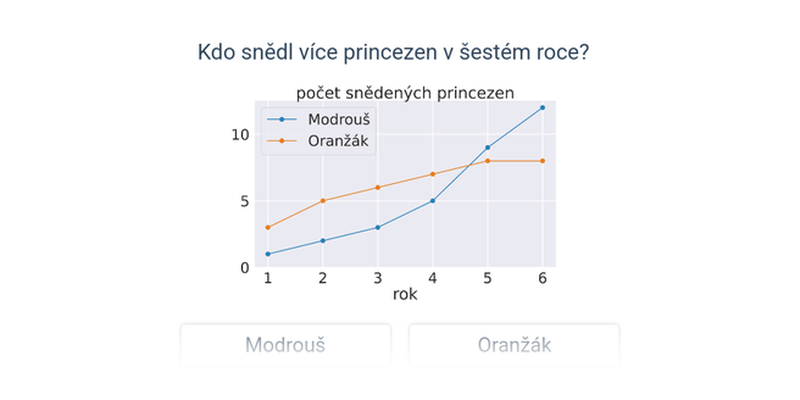 Kdo snědl více princezen v šestém roce?

počet snědených princezen

Modrouš
Oranžák

10
5
0

1 2 3 4 5 6
rok

Modrouš

Oranžák